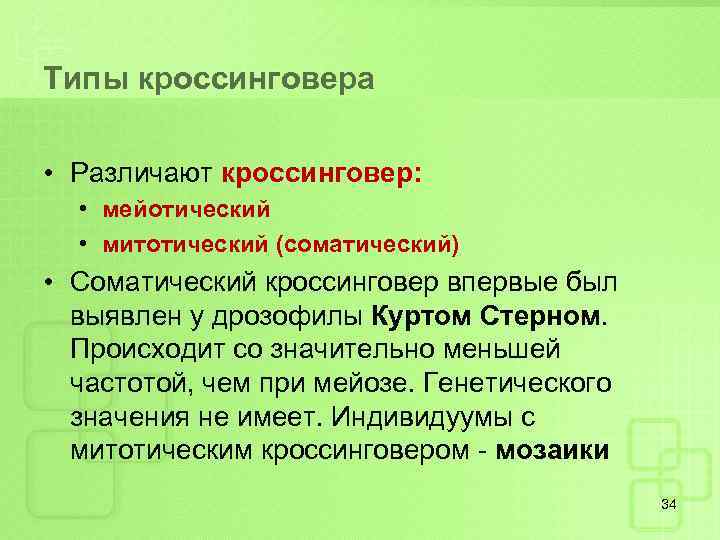 Типы кроссинговера

• Различают кроссинговер:
  • мейотический
  • митотический (соматический)
• Соматический кроссинговер впервые был выявлен у дрозофилы Куртом Стерном. Происходит со значительно меньшей частотой, чем при мейозе. Генетического значения не имеет. Индивидуумы с митотическим кроссинговером - мозаики

34